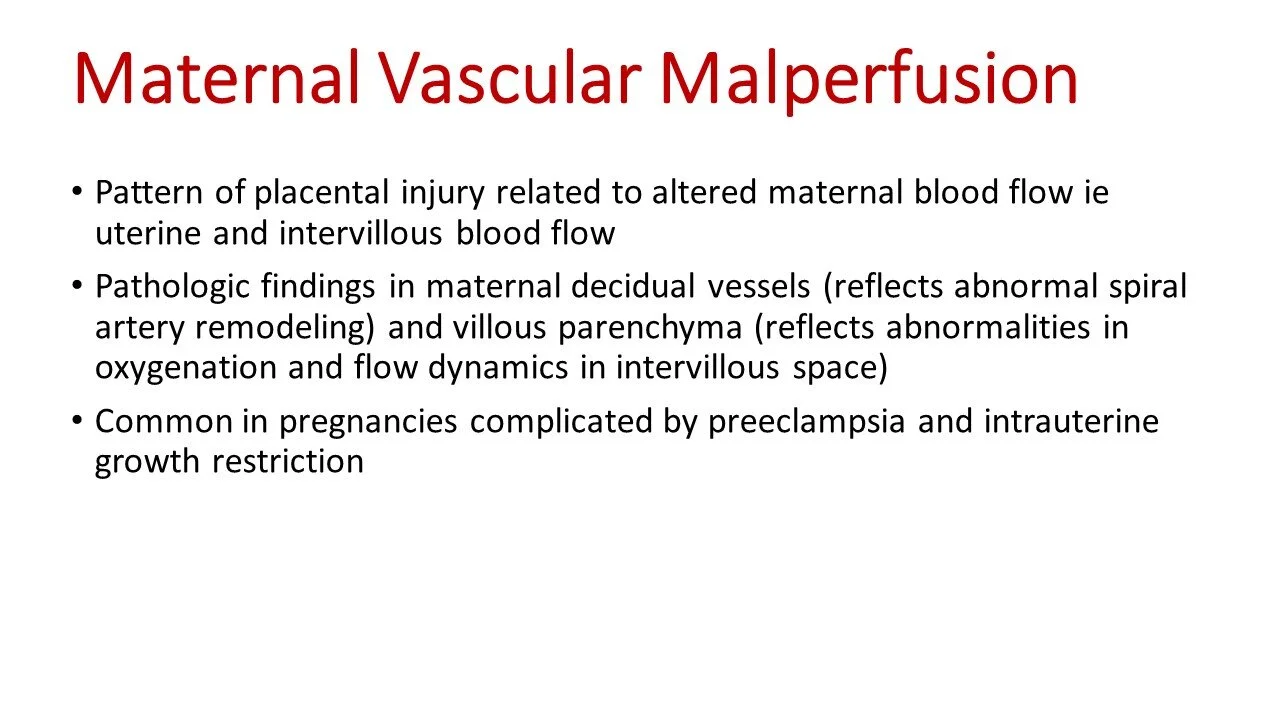 Maternal Vascular Malperfusion

• Pattern of placental injury related to altered maternal blood flow ie uterine and intervillous blood flow

• Pathologic findings in maternal decidual vessels (reflects abnormal spiral artery remodeling) and villous parenchyma (reflects abnormalities in oxygenation and flow dynamics in intervillous space)

• Common in pregnancies complicated by preeclampsia and intrauterine growth restriction